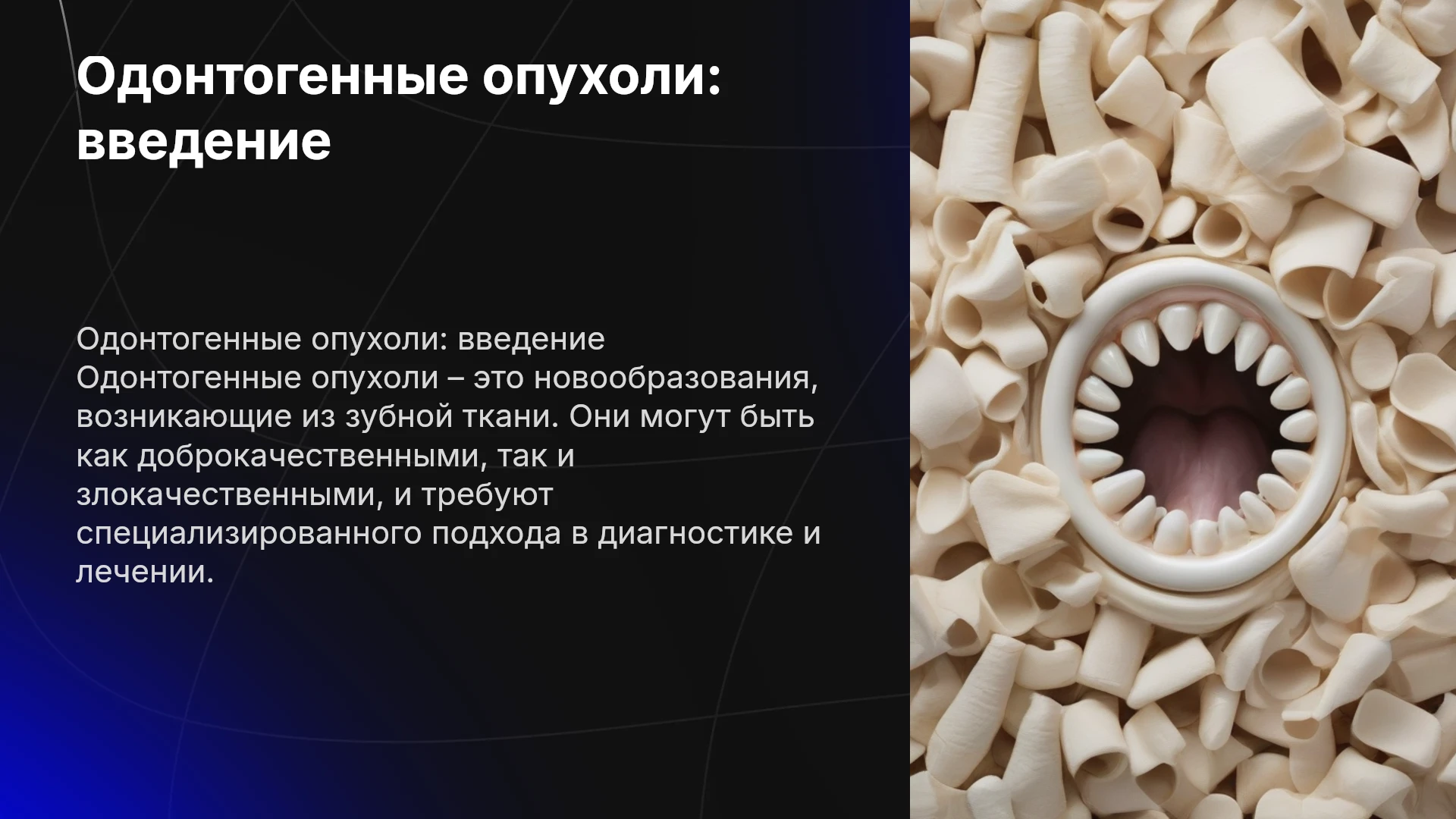 Одонтогенные опухоли: введение

Одонтогенные опухоли: введение Одонтогенные опухоли – это новообразования, возникающие из зубной ткани. Они могут быть как доброкачественными, так и злокачественными, и требуют специализированного подхода в диагностике и лечении.